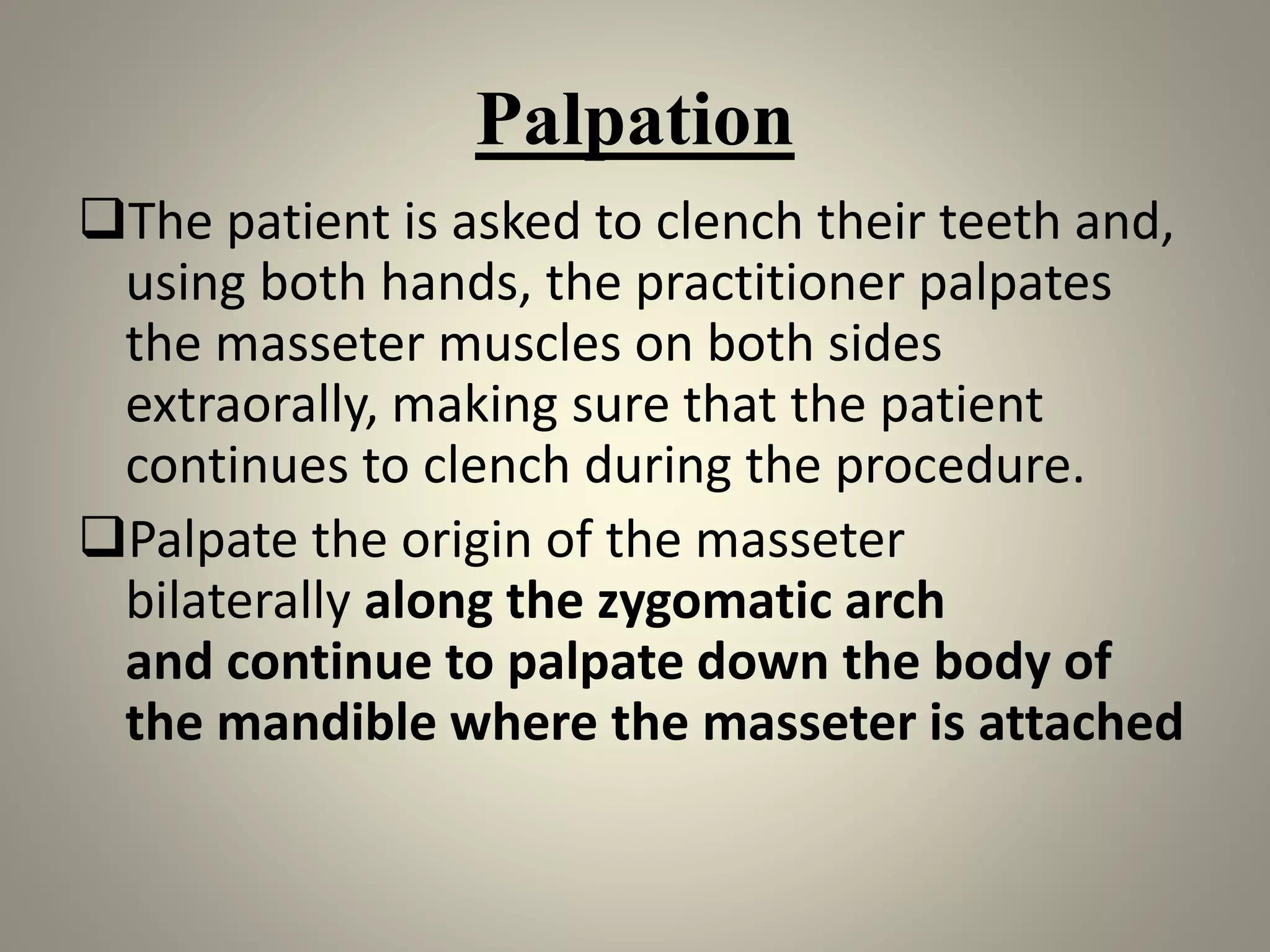 Palpation

❑The patient is asked to clench their teeth and, using both hands, the practitioner palpates the masseter muscles on both sides extraorally, making sure that the patient continues to clench during the procedure.

❑Palpate the origin of the masseter bilaterally along the zygomatic arch and continue to palpate down the body of the mandible where the masseter is attached